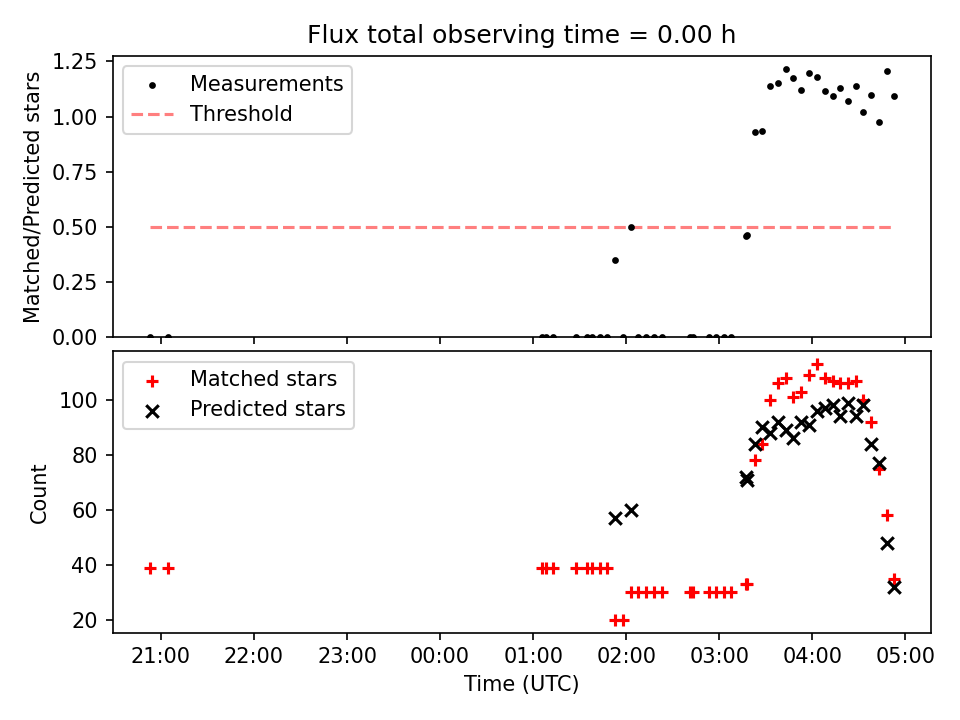 Flux total observing time = 0.00 h

Measurements
Threshold

Matched/Predicted stars

1.25
1.00
0.75
0.50
0.25
0.00

Matched stars
Predicted stars

Count

100
80
60
40
20

21:00 22:00 23:00 00:00 01:00 02:00 03:00 04:00 05:00
Time (UTC)